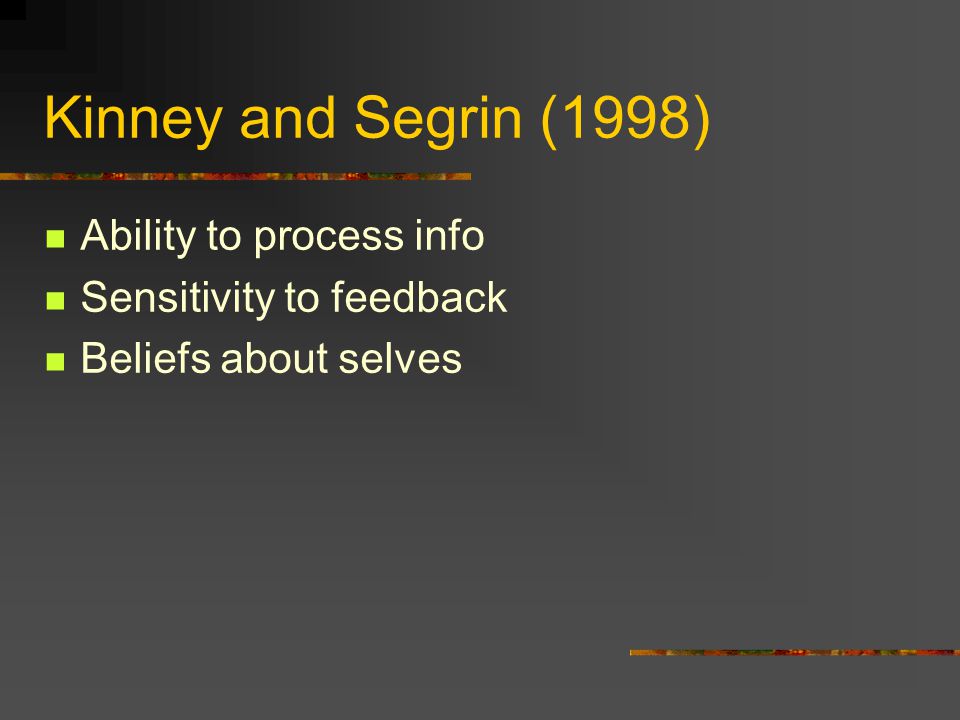 Kinney and Segrin (1998)

- Ability to process info
- Sensitivity to feedback
- Beliefs about selves